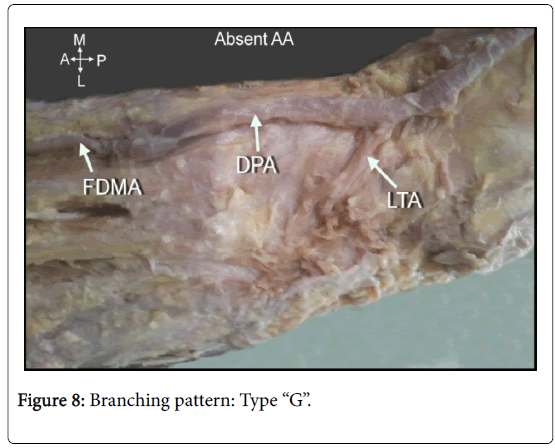 M
A
P
L
Absent AA
FDMA
DPA
LTA

Figure 8: Branching pattern: Type “G”.